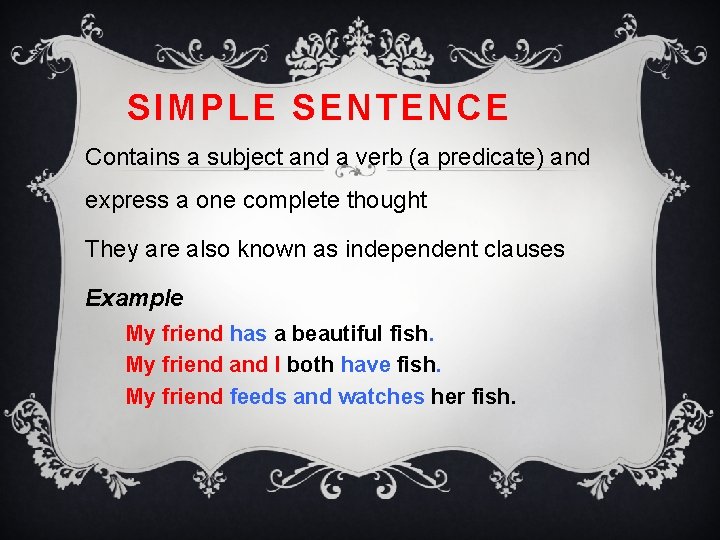 SIMPLE SENTENCE

Contains a subject and a verb (a predicate) and express a one complete thought

They are also known as independent clauses

Example

My friend has a beautiful fish.

My friend and I both have fish.

My friend feeds and watches her fish.